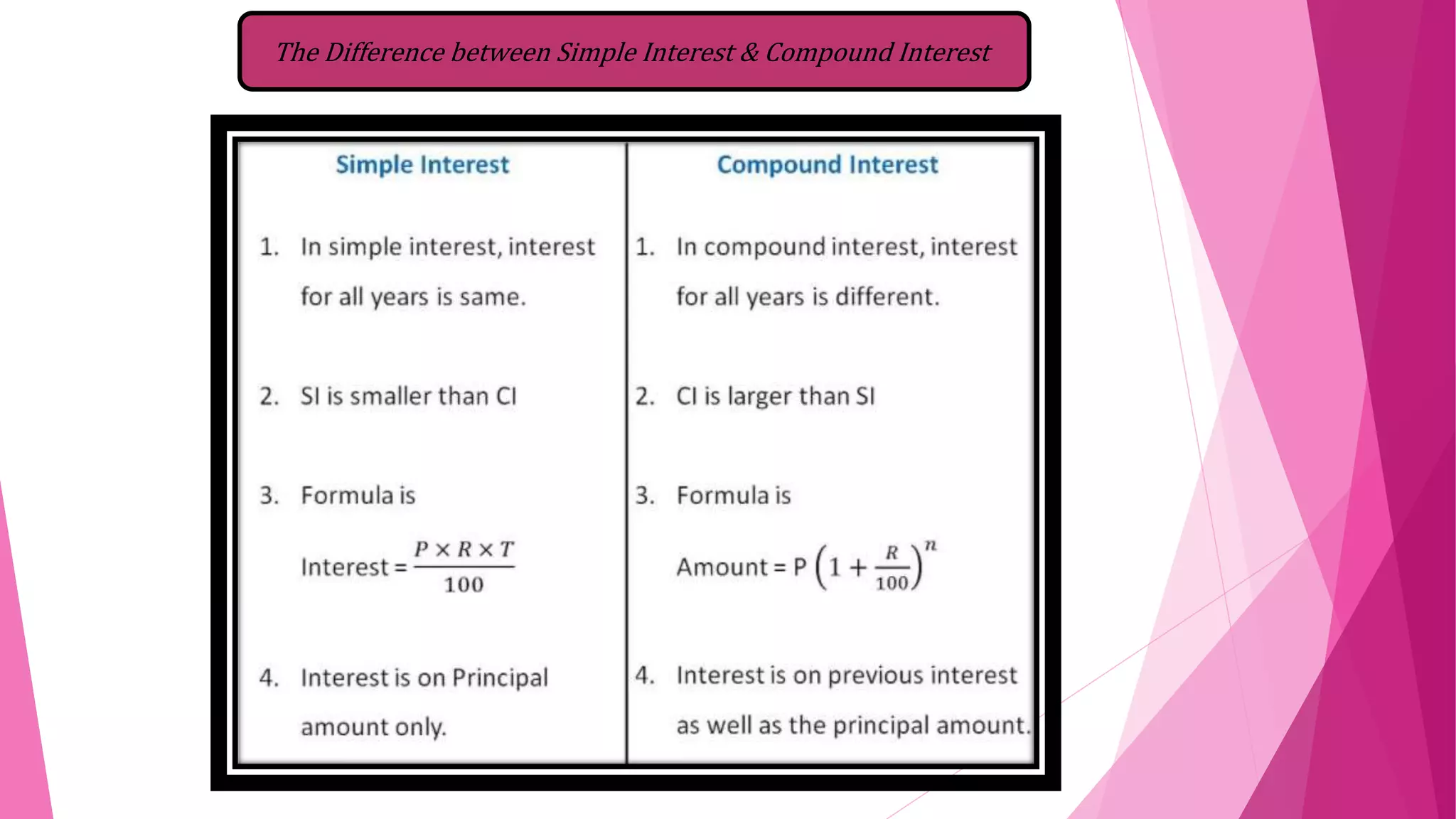 The Difference between Simple Interest & Compound Interest

| Simple Interest | Compound Interest |
|---|---|
| 1. In simple interest, interest for all years is same. | 1. In compound interest, interest for all years is different. |
| 2. SI is smaller than CI | 2. CI is larger than SI |
| 3. Formula is Interest = $\frac{P \times R \times T}{100}$ | 3. Formula is Amount = P $\left(1 + \frac{R}{100}\right)^n$ |
| 4. Interest is on Principal amount only. | 4. Interest is on previous interest as well as the principal amount. |